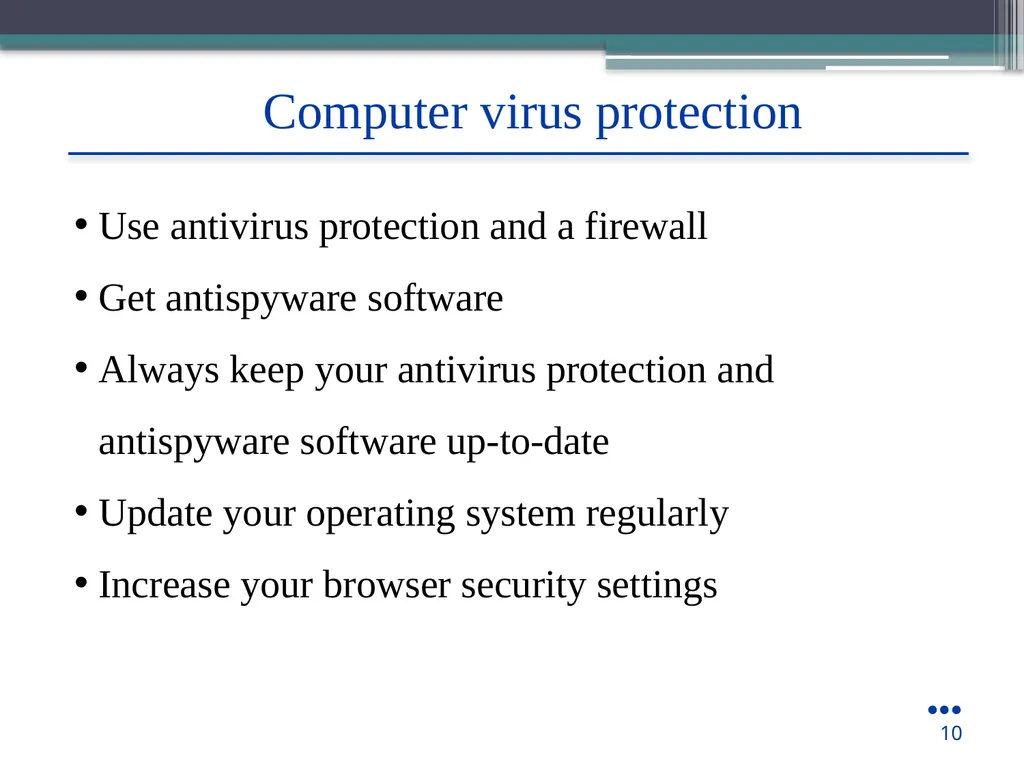 Computer virus protection

• Use antivirus protection and a firewall
• Get antispyware software
• Always keep your antivirus protection and antispyware software up-to-date
• Update your operating system regularly
• Increase your browser security settings

10